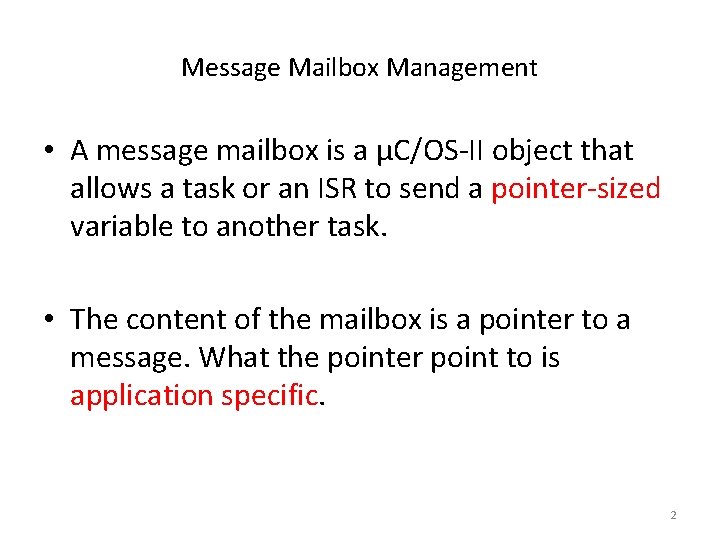 Message Mailbox Management

• A message mailbox is a µC/OS-II object that allows a task or an ISR to send a pointer-sized variable to another task.

• The content of the mailbox is a pointer to a message. What the pointer point to is application specific.

2